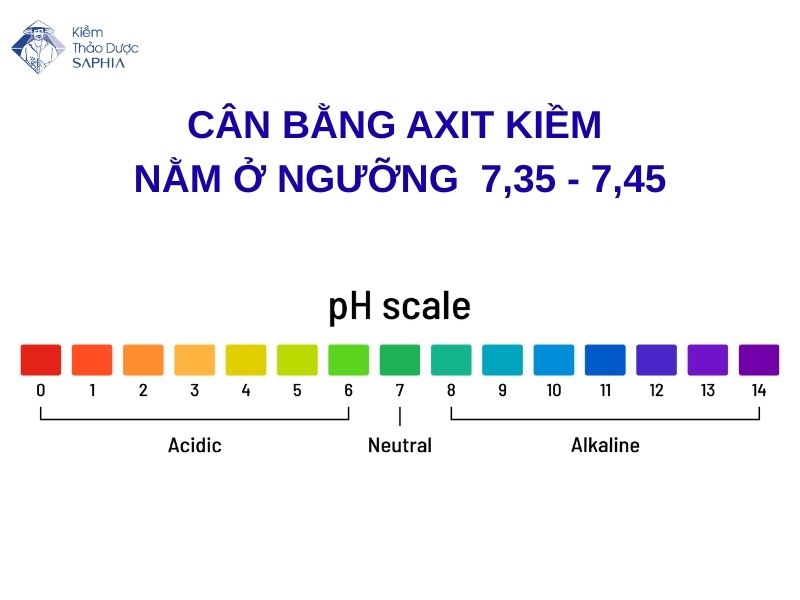 Kiềm Thảo Dược SAPHIA

CÂN BẰNG AXIT KIỀM
NẰM Ở NGƯỠNG 7,35 - 7,45

pH scale

0 1 2 3 4 5 6 7 8 9 10 11 12 13 14

Acidic Neutral Alkaline